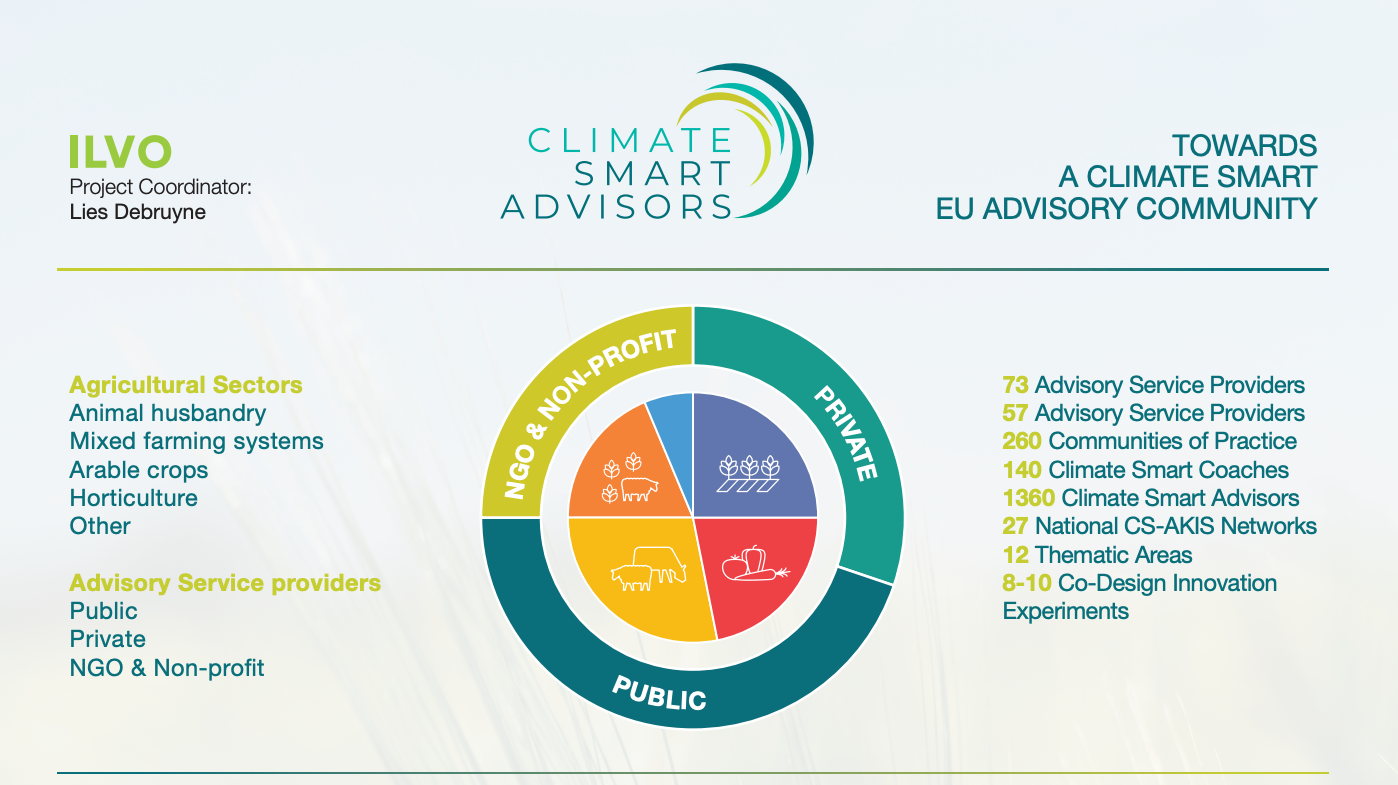 ILVO
Project Coordinator:
Lies Debruyne

CLIMATE
SMART
ADVISORS

TOWARDS
A CLIMATE SMART
EU ADVISORY COMMUNITY

Agricultural Sectors
Animal husbandry
Mixed farming systems
Arable crops
Horticulture
Other

Advisory Service providers
Public
Private
NGO & Non-profit

NGO & NON-PROFIT
PRIVATE
PUBLIC

73 Advisory Service Providers
57 Advisory Service Providers
260 Communities of Practice
140 Climate Smart Coaches
1360 Climate Smart Advisors
27 National CS-AKIS Networks
12 Thematic Areas
8-10 Co-Design Innovation Experiments